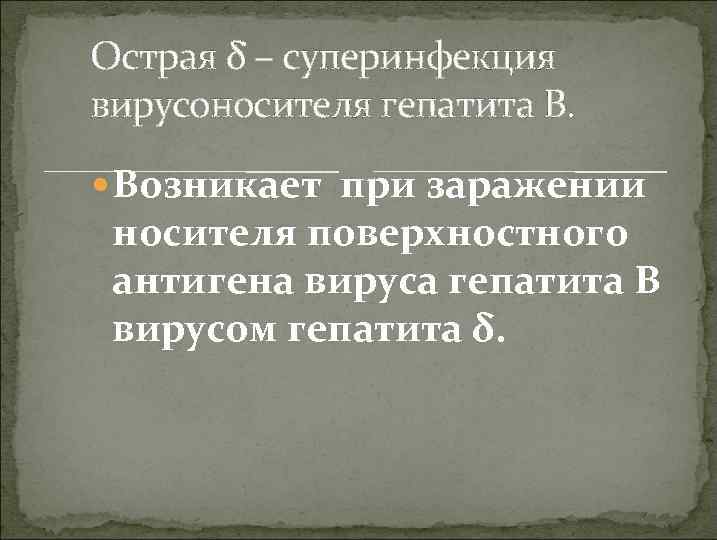 Острая δ – суперинфекция вирусоносителя гепатита В.

Возникает при заражении носителя поверхностного антигена вируса гепатита В вирусом гепатита δ.